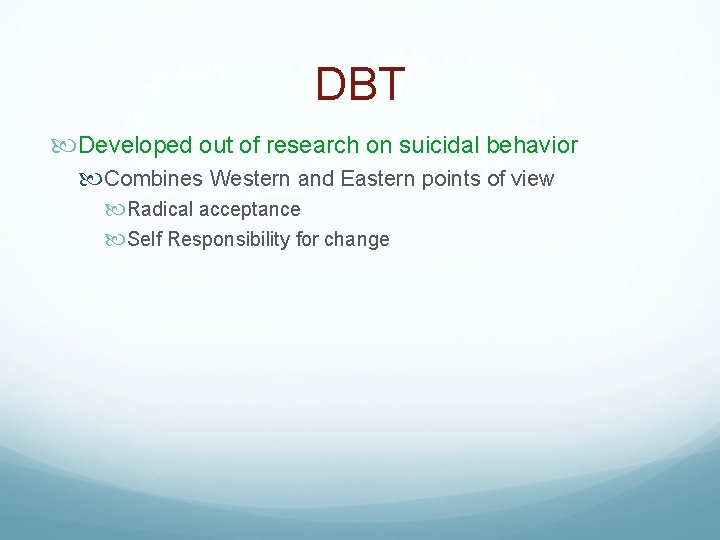 DBT

Developed out of research on suicidal behavior

Combines Western and Eastern points of view

Radical acceptance

Self Responsibility for change